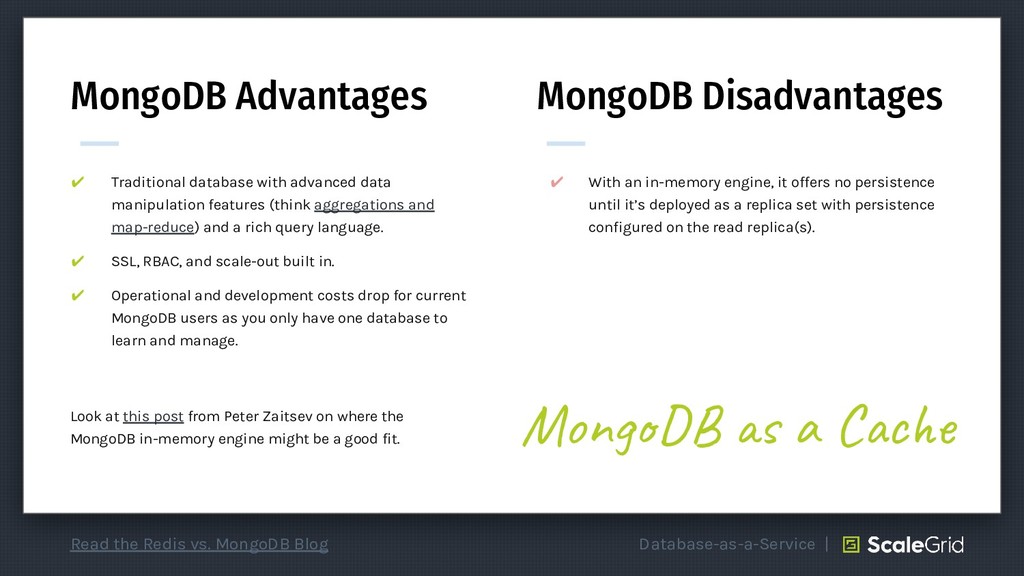 MongoDB Advantages

✔ Traditional database with advanced data manipulation features (think aggregations and map-reduce) and a rich query language.

✔ SSL, RBAC, and scale-out built in.

✔ Operational and development costs drop for current MongoDB users as you only have one database to learn and manage.

Look at this post from Peter Zaitsev on where the MongoDB in-memory engine might be a good fit.

MongoDB Disadvantages

✔ With an in-memory engine, it offers no persistence until it's deployed as a replica set with persistence configured on the read replica(s).

MongoDB as a Cache

Read the Redis vs. MongoDB Blog

Database-as-a-Service | ScaleGrid